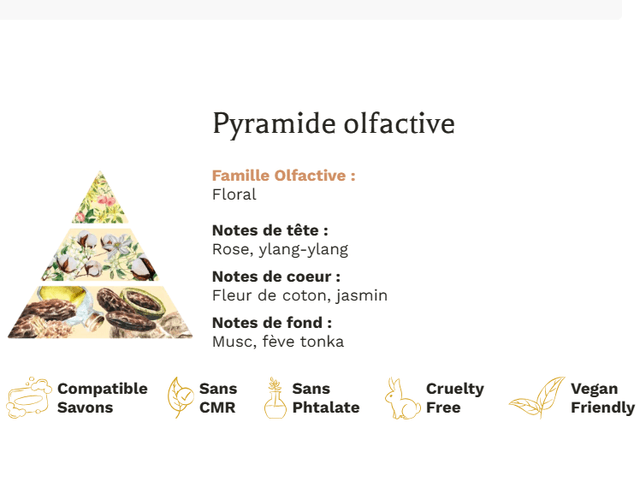 Pyramide olfactive

Famille Olfactive :
Floral

Notes de tête :
Rose, ylang-ylang

Notes de coeur :
Fleur de coton, jasmin

Notes de fond :
Musc, fève tonka

Compatible Savons

Sans CMR

Sans Phtalate

Cruelty Free

Vegan Friendly